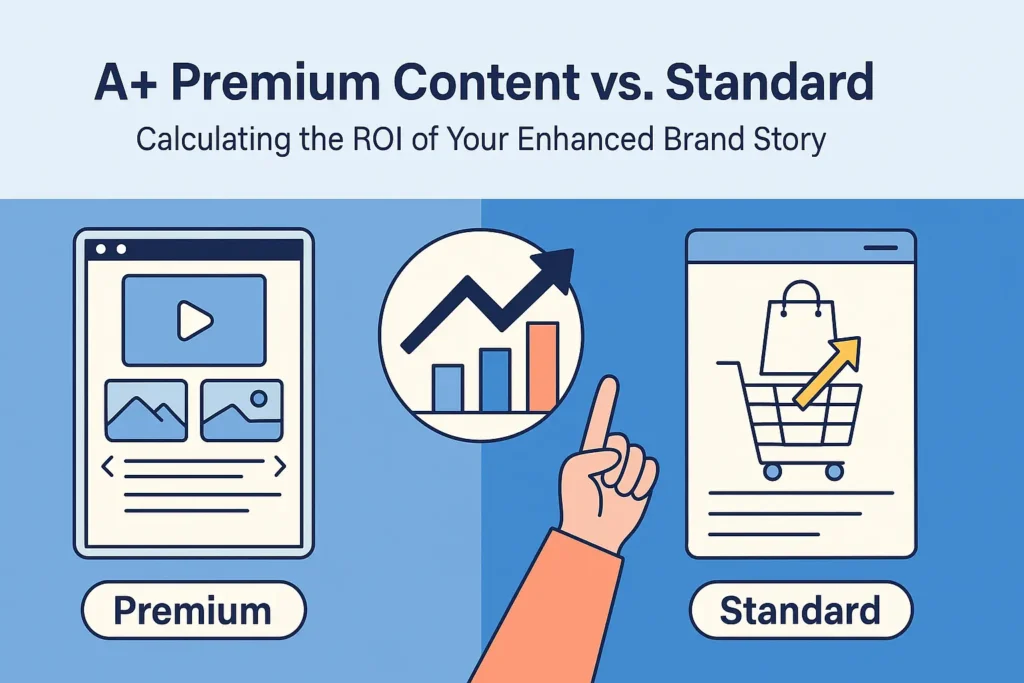 A+ Premium Content vs. Standard
Calculating the ROI of Your Enhanced Brand Story

Premium

Standard